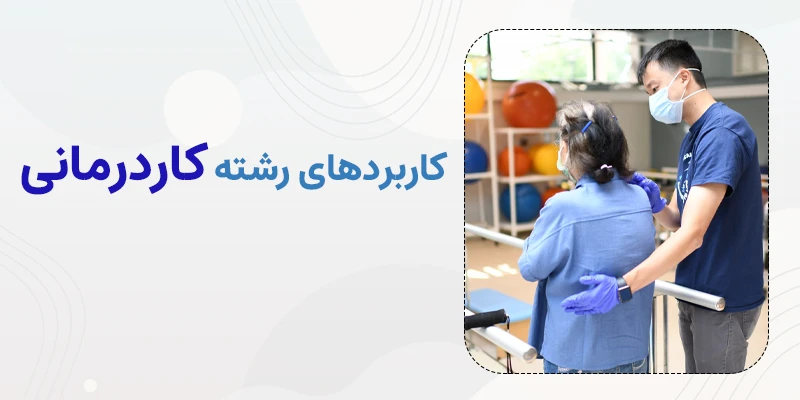 کاربردهای رشته کاردرمانی